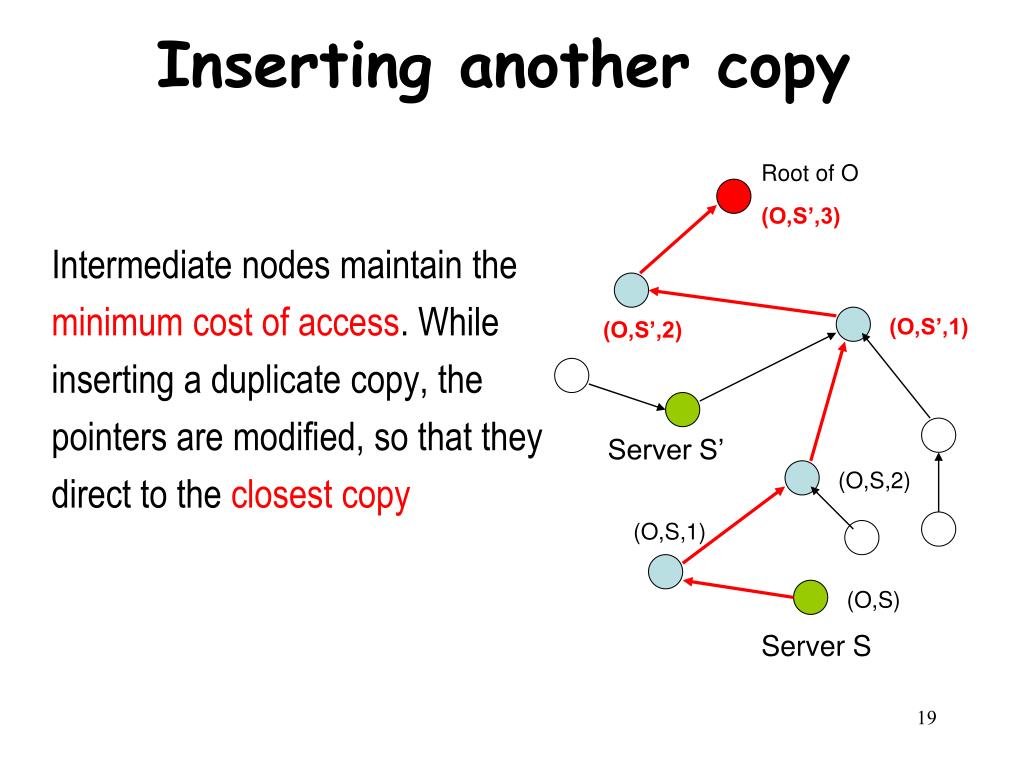 Inserting another copy

Intermediate nodes maintain the minimum cost of access. While inserting a duplicate copy, the pointers are modified, so that they direct to the closest copy

Root of O
(O,S’,3)
(O,S’,2)
(O,S’,1)
Server S’
(O,S,2)
(O,S,1)
(O,S)
Server S

19